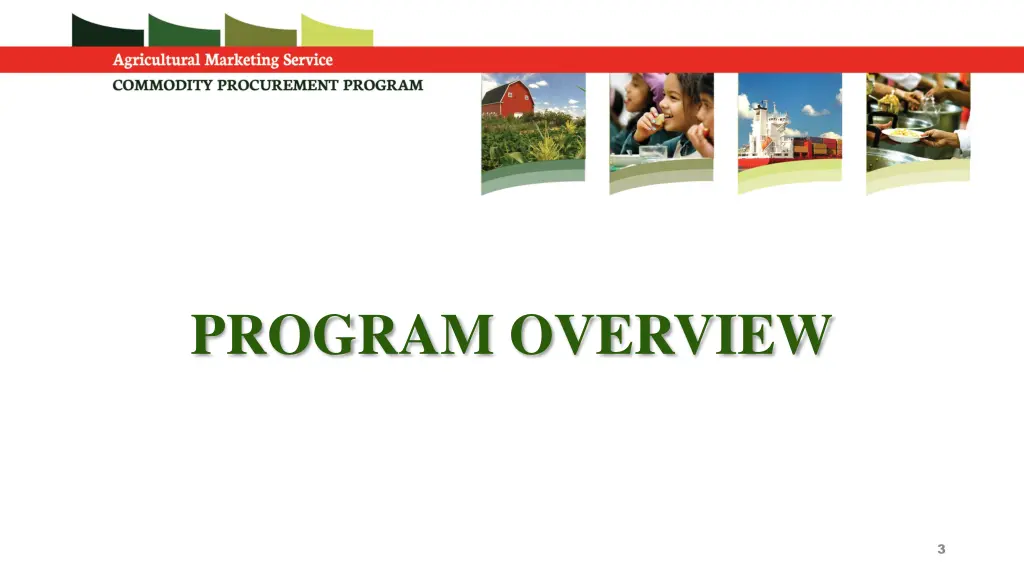 Agricultural Marketing Service
COMMODITY PROCUREMENT PROGRAM

PROGRAM OVERVIEW

3